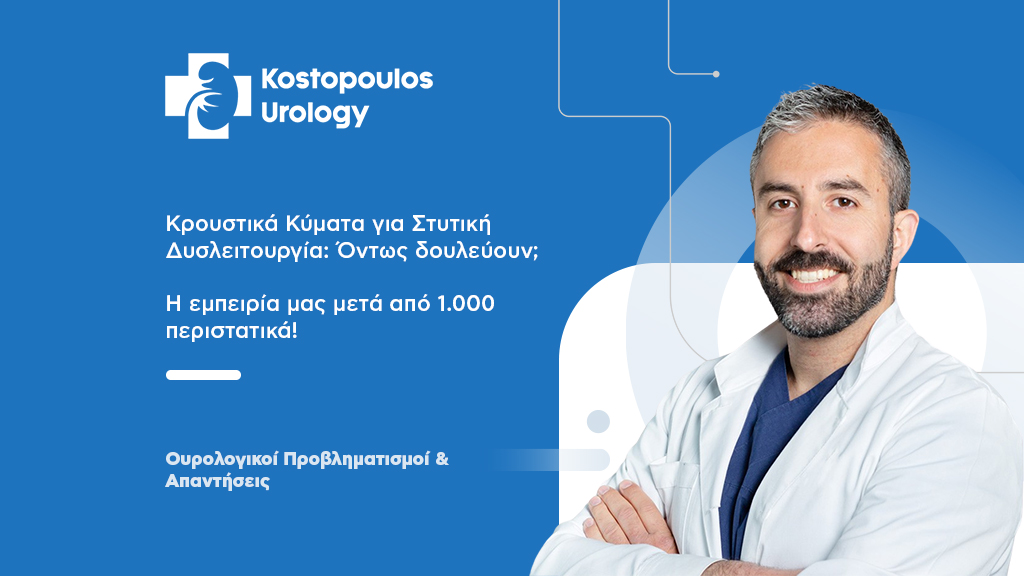 Kostopoulos Urology

Κρουστικά Κύματα για Στυτική Δυσλειτουργία: Όντως δουλεύουν;

Η εμπειρία μας μετά από 1.000 περιστατικά!

Ουρολογικοί Προβληματισμοί & Απαντήσεις